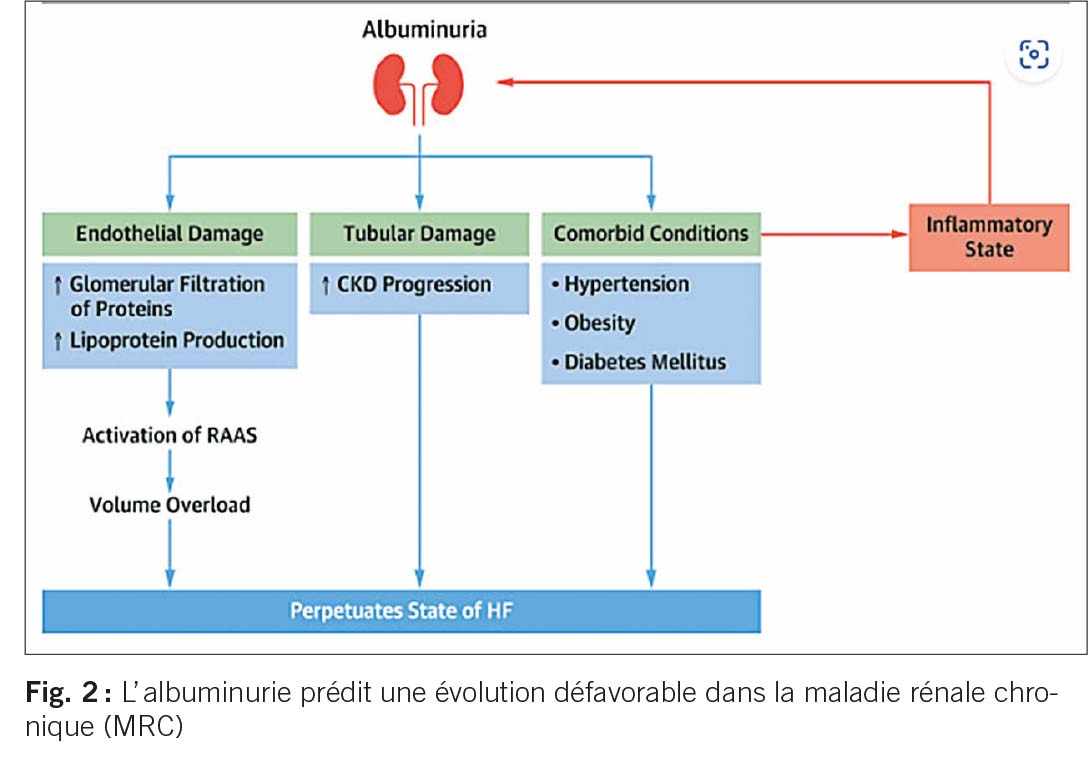 Albuminuria

Endothelial Damage

↑ Glomerular Filtration of Proteins

↑ Lipoprotein Production

Activation of RAAS

Volume Overload

Tubular Damage

↑ CKD Progression

Comorbid Conditions

• Hypertension

• Obesity

• Diabetes Mellitus

Inflammatory State

Perpetuates State of HF

Fig. 2 : L'albuminurie prédit une évolution défavorable dans la maladie rénale chronique (MRC)